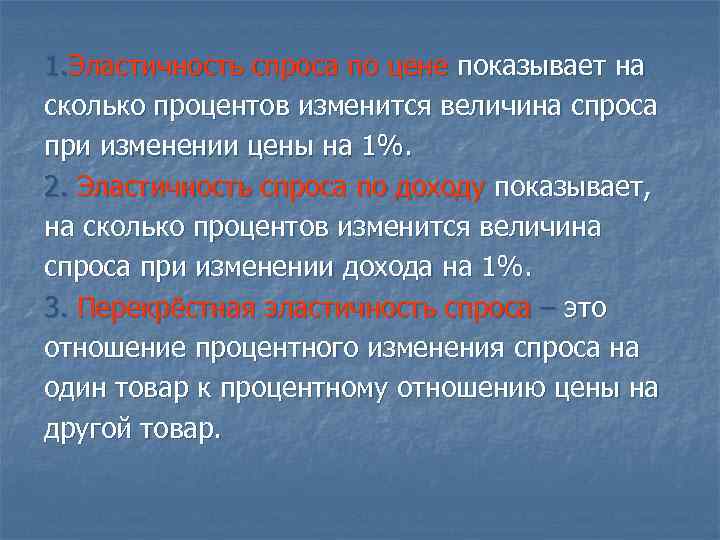 1.Эластичность спроса по цене показывает на сколько процентов изменится величина спроса при изменении цены на 1%.
2. Эластичность спроса по доходу показывает, на сколько процентов изменится величина спроса при изменении дохода на 1%.
3. Перекрёстная эластичность спроса – это отношение процентного изменения спроса на один товар к процентному отношению цены на другой товар.